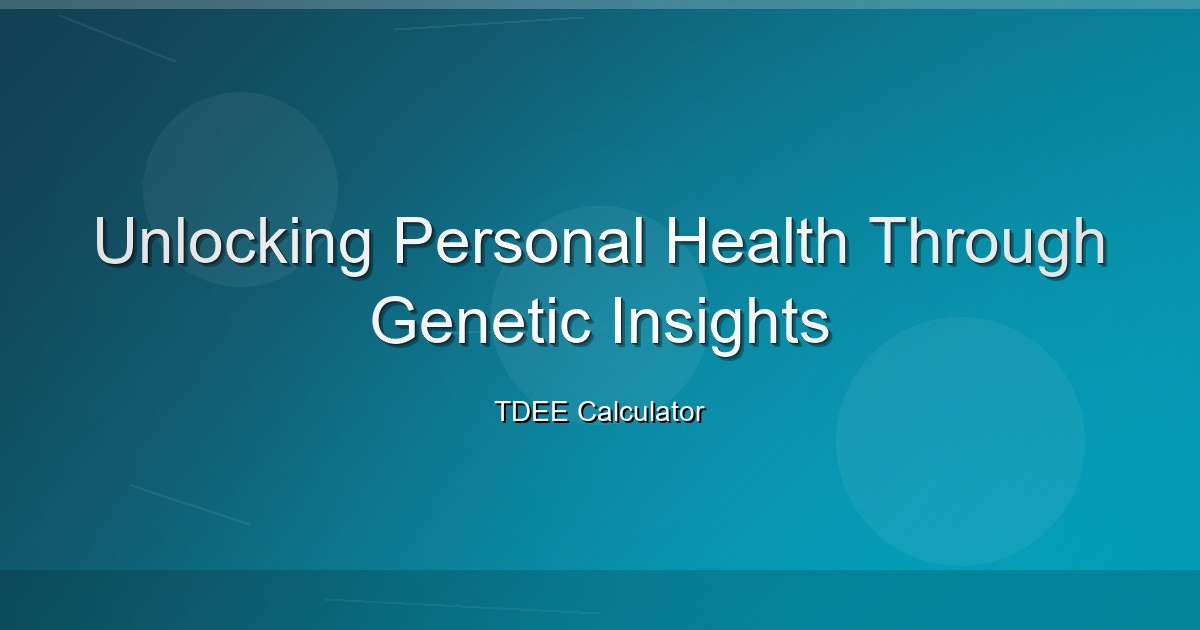 Unlocking Personal Health Through Genetic Insights

TDEE Calculator